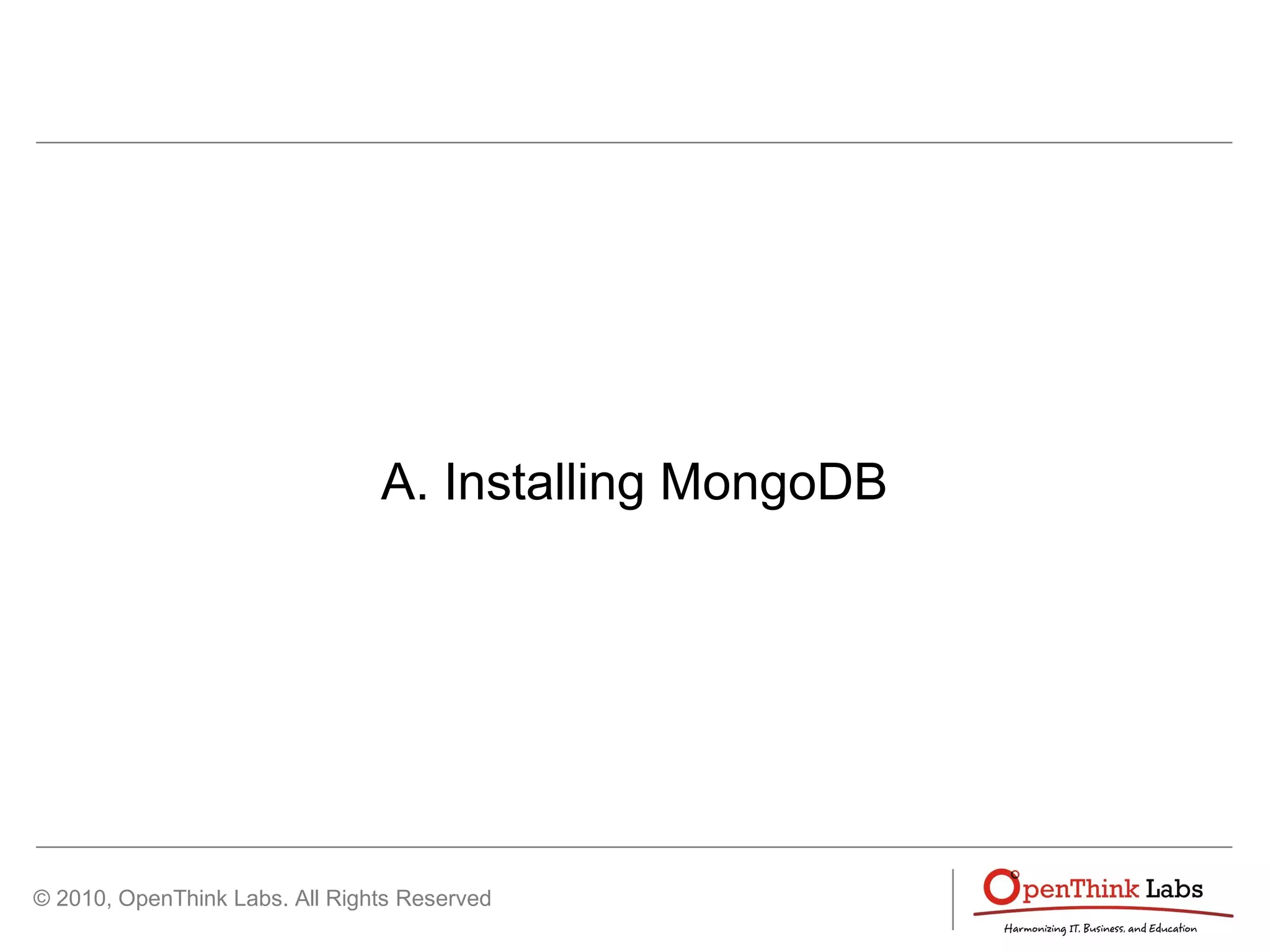 A. Installing MongoDB

© 2010, OpenThink Labs. All Rights Reserved

OpenThink Labs
Harmonizing IT, Business, and Education